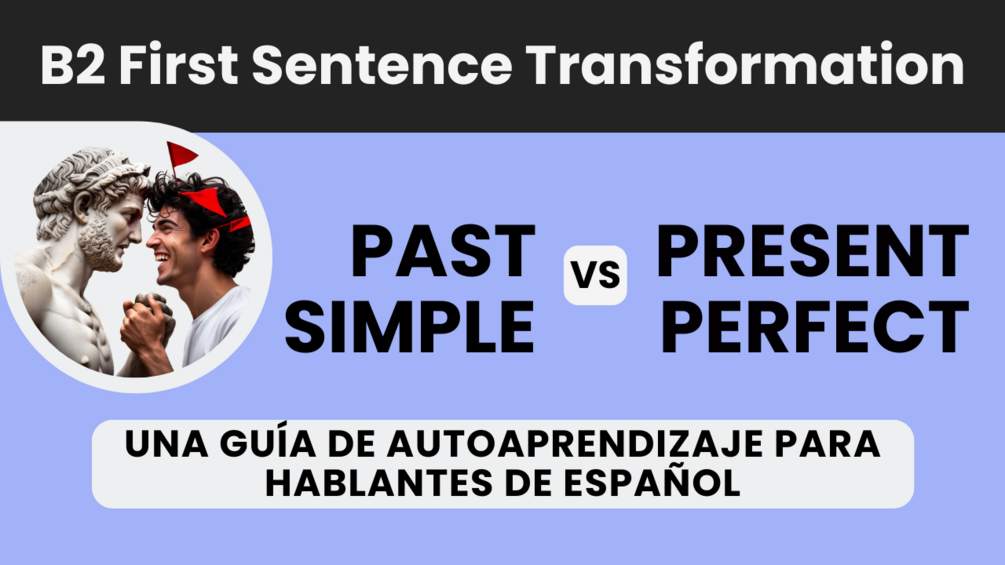 B2 First Sentence Transformation

PAST SIMPLE

vs

PRESENT PERFECT

UNA GUÍA DE AUTOAPRENDIZAJE PARA HABLANTES DE ESPAÑOL